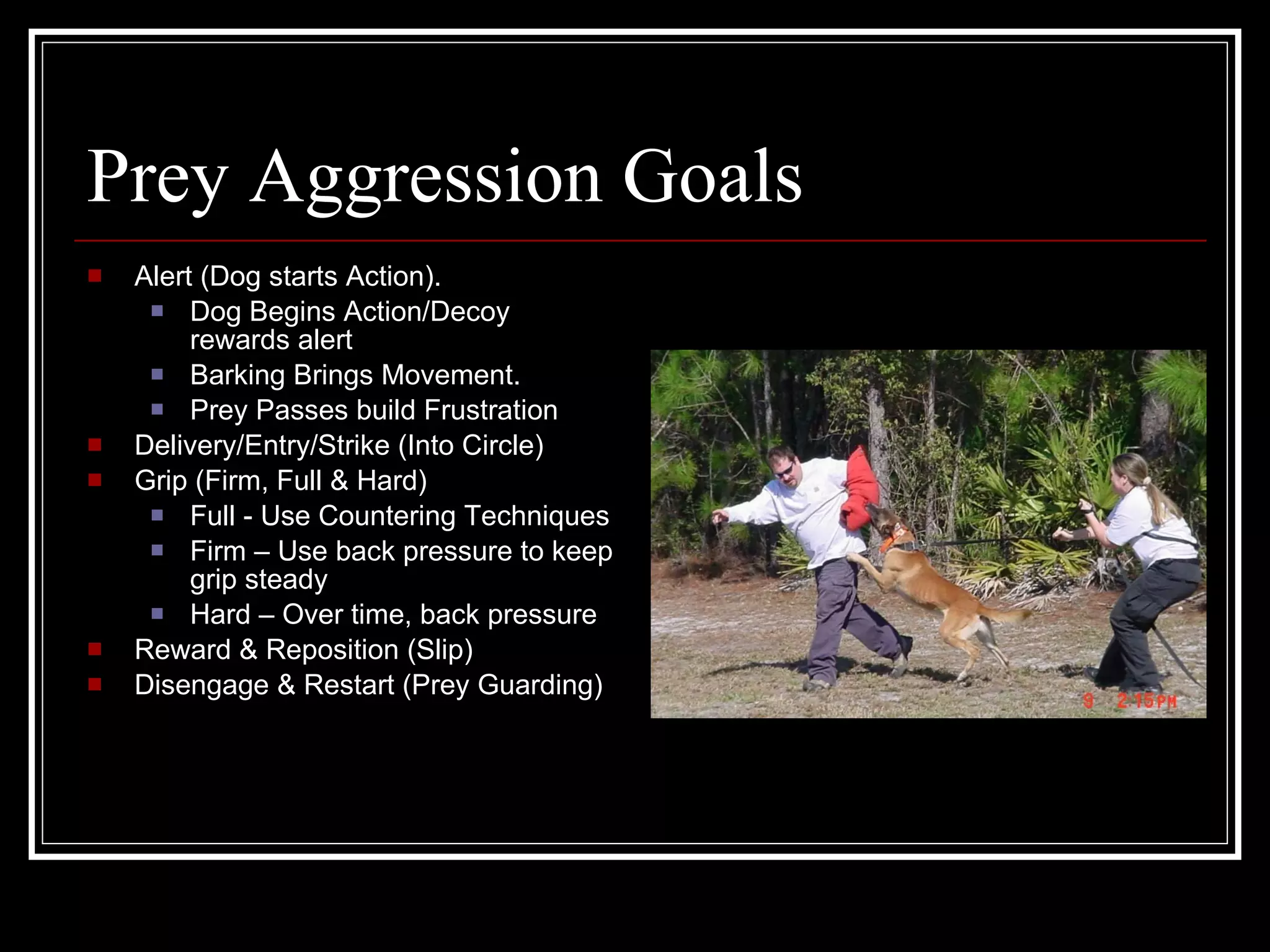 Prey Aggression Goals

- Alert (Dog starts Action).
  - Dog Begins Action/Decoy rewards alert
  - Barking Brings Movement.
  - Prey Passes build Frustration
- Delivery/Entry/Strike (Into Circle)
- Grip (Firm, Full & Hard)
  - Full - Use Countering Techniques
  - Firm – Use back pressure to keep grip steady
  - Hard – Over time, back pressure
- Reward & Reposition (Slip)
- Disengage & Restart (Prey Guarding)

9 2:15PM